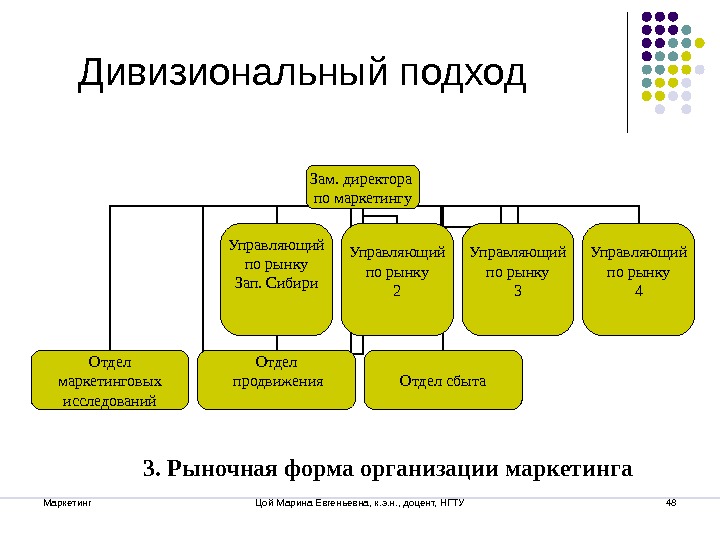 Дивизиональный подход

Зам. директора по маркетингу

Управляющий по рынку Зап. Сибири

Управляющий по рынку 2

Управляющий по рынку 3

Управляющий по рынку 4

Отдел маркетинговых исследований

Отдел продвижения

Отдел сбыта

3. Рыночная форма организации маркетинга

Маркетинг

Цой Марина Евгеньевна, к.э.н., доцент, НГТУ

48